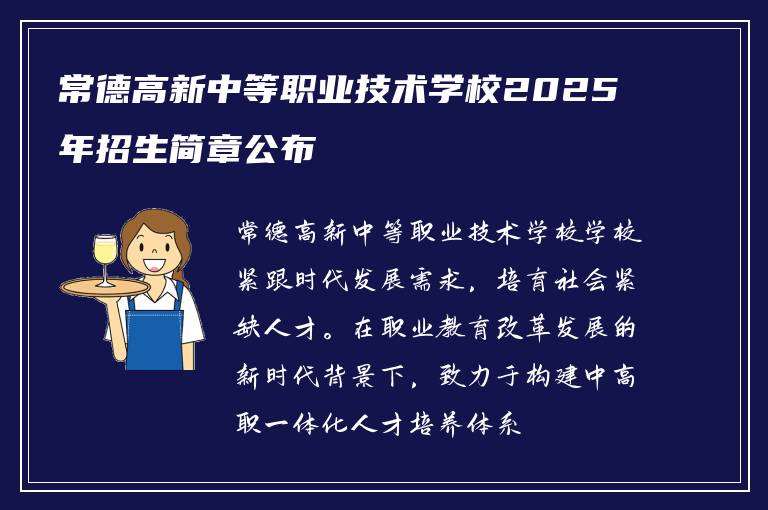 常德高新中等职业技术学校2025年招生简章公布

常德高新中等职业技术学校学校紧跟时代发展需求，培育社会紧缺人才。在职业教育改革发展的新时代背景下，致力于构建中高职一体化人才培养体系